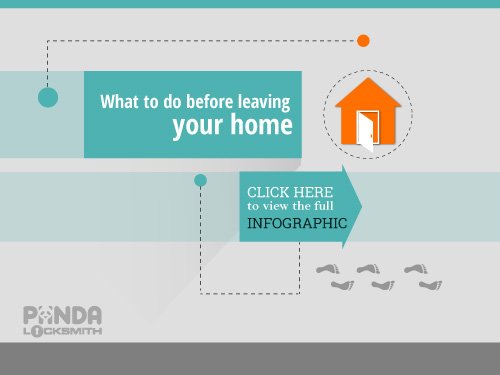 What to do before leaving
your home

CLICK HERE
to view the full
INFOGRAPHIC

PANDA
LOCKSMITH